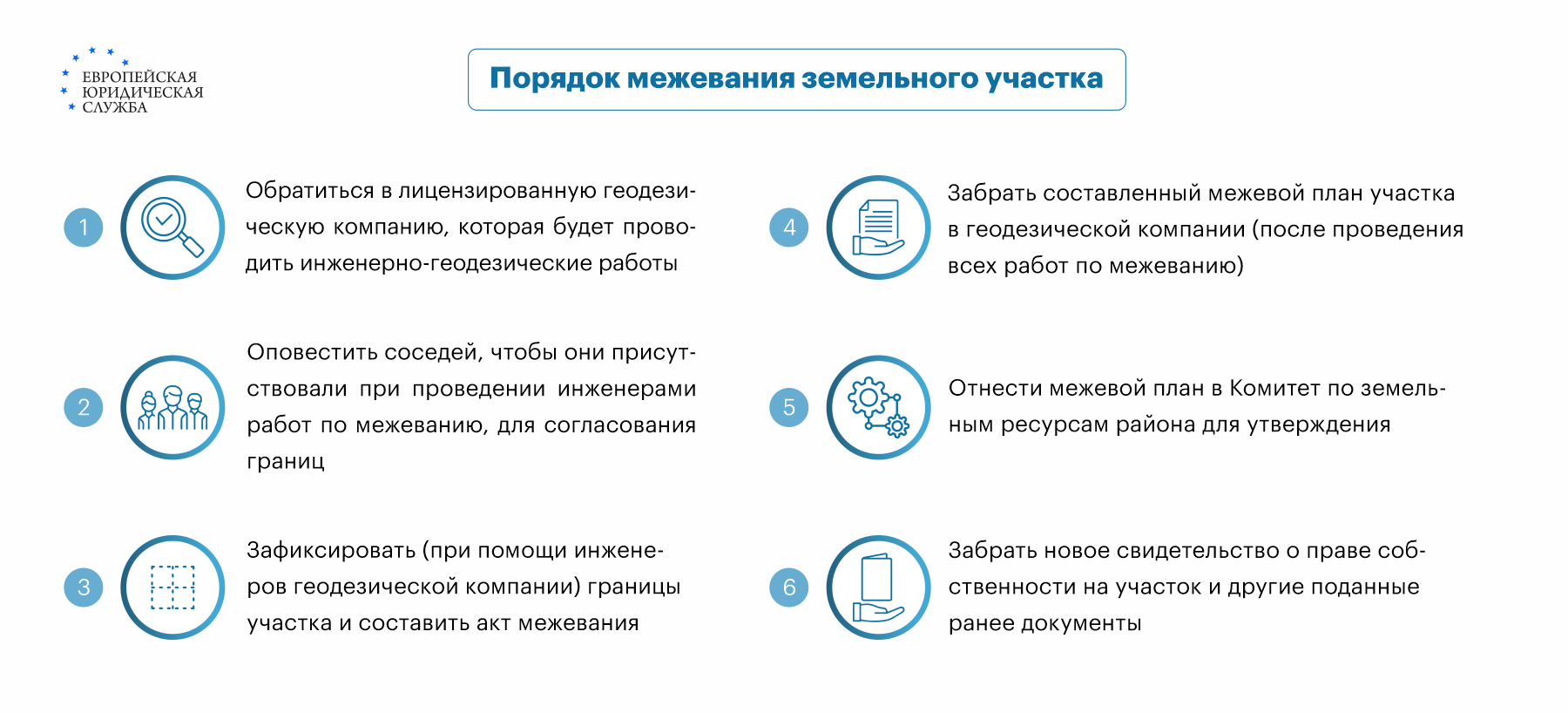 ЕВРОПЕЙСКАЯ ЮРИДИЧЕСКАЯ СЛУЖБА

Порядок межевания земельного участка

1

Обратиться в лицензированную геодезическую компанию, которая будет проводить инженерно-геодезические работы

2

Оповестить соседей, чтобы они присутствовали при проведении инженерами работ по межеванию, для согласования границ

3

Зафиксировать (при помощи инженеров геодезической компании) границы участка и составить акт межевания

4

Забрать составленный межевой план участка в геодезической компании (после проведения всех работ по межеванию)

5

Отнести межевой план в Комитет по земельным ресурсам района для утверждения

6

Забрать новое свидетельство о праве собственности на участок и другие поданные ранее документы